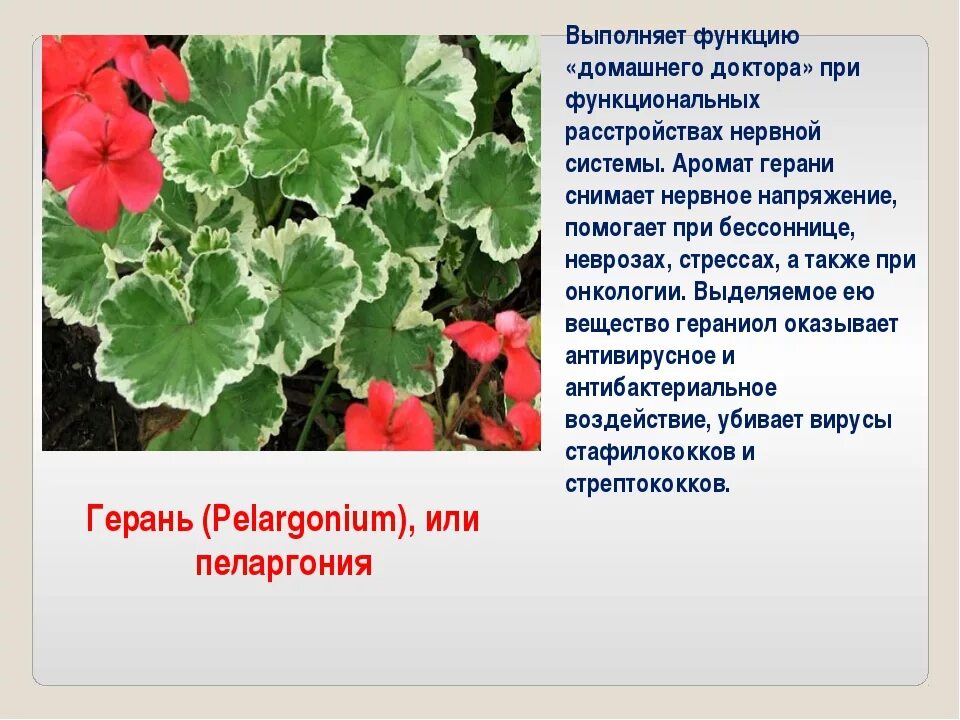 Выполняет функцию «домашнего доктора» при функциональных расстройствах нервной системы. Аромат герани снимает нервное напряжение, помогает при бессоннице, неврозах, стрессах, а также при онкологии. Выделяемое ею вещество гераниол оказывает антивирусное и антибактериальное воздействие, убивает вирусы стафилококков и стрептококков.

Герань (Pelargonium), или пеларгония